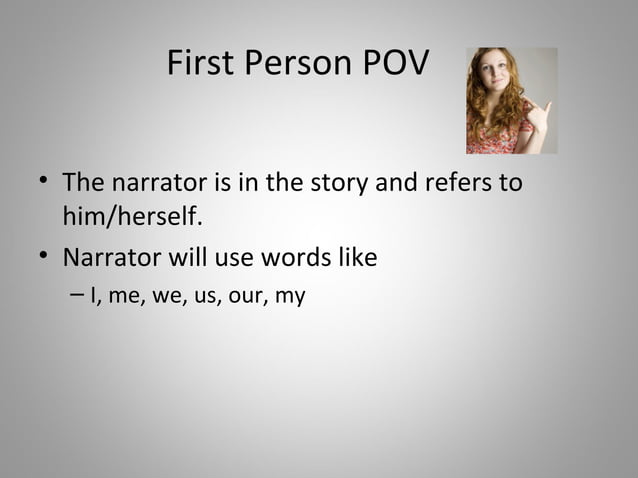 First Person POV

• The narrator is in the story and refers to him/herself.

• Narrator will use words like

– I, me, we, us, our, my